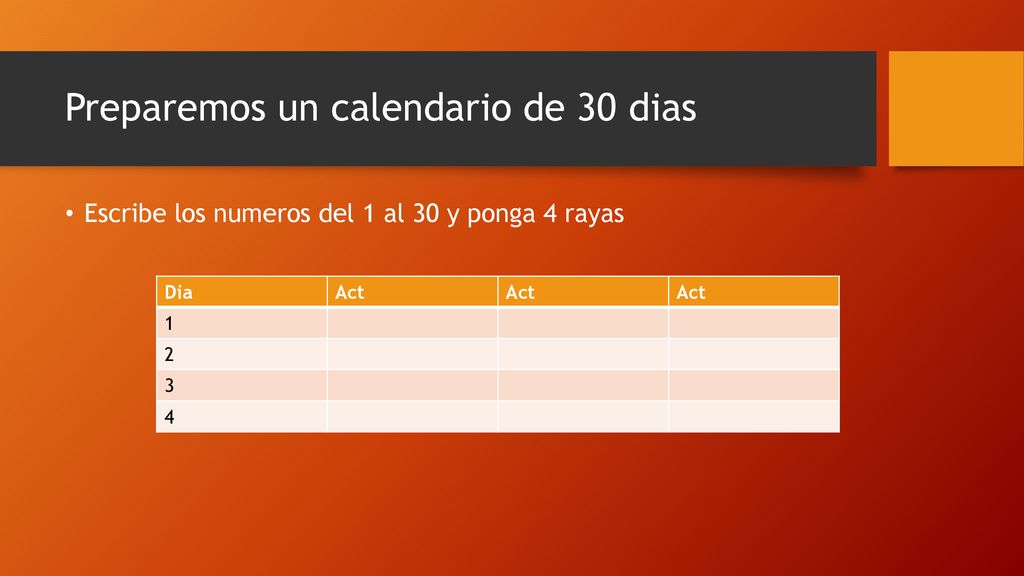 Preparemos un calendario de 30 dias

• Escribe los numeros del 1 al 30 y ponga 4 rayas

| Dia | Act | Act | Act |
|---|---|---|---|
| 1 | | | |
| 2 | | | |
| 3 | | | |
| 4 | | | |